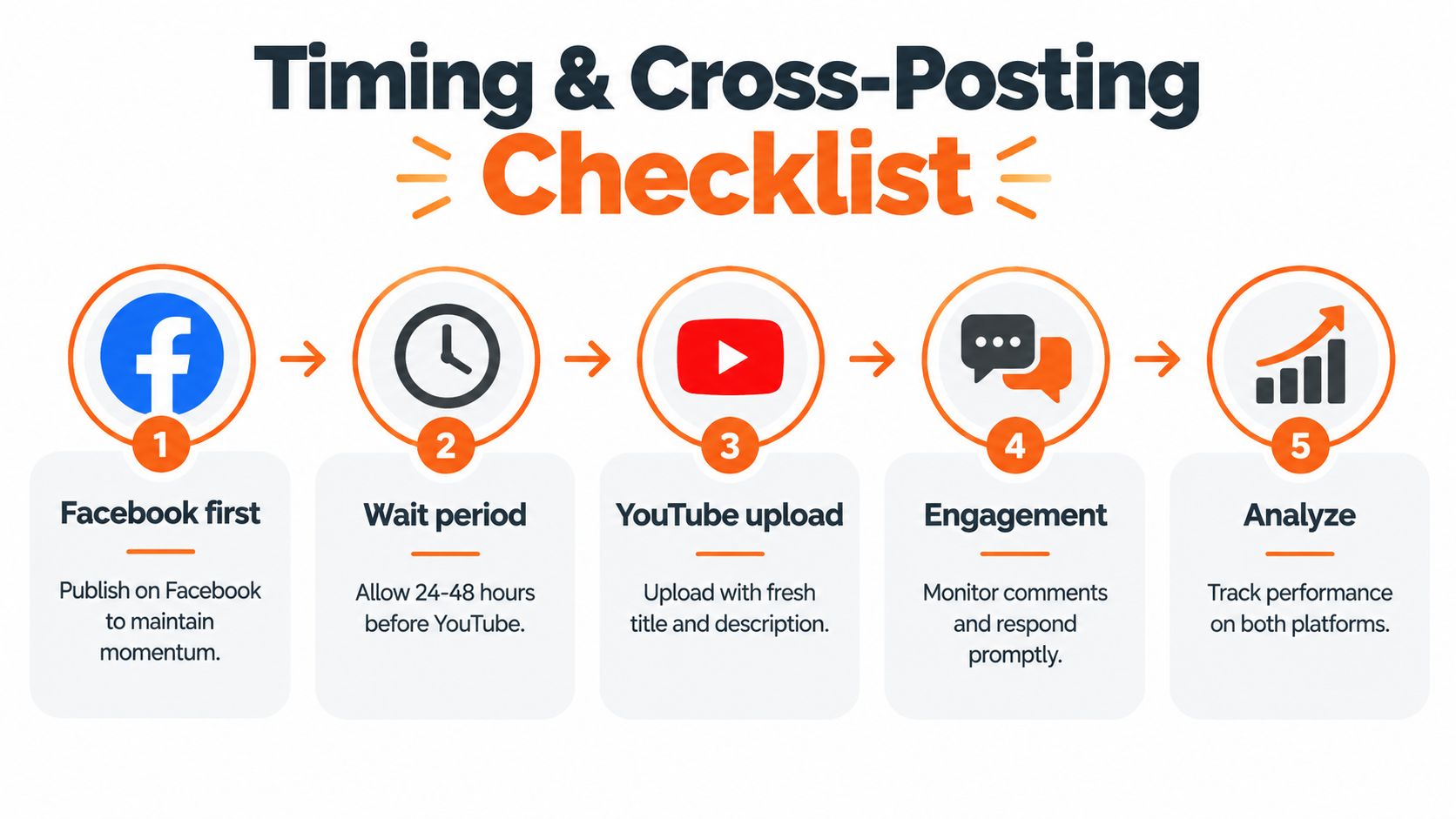 Timing & Cross-Posting
Checklist

1
Facebook first
Publish on Facebook to maintain momentum.

2
Wait period
Allow 24-48 hours before YouTube.

3
YouTube upload
Upload with fresh title and description.

4
Engagement
Monitor comments and respond promptly.

5
Analyze
Track performance on both platforms.